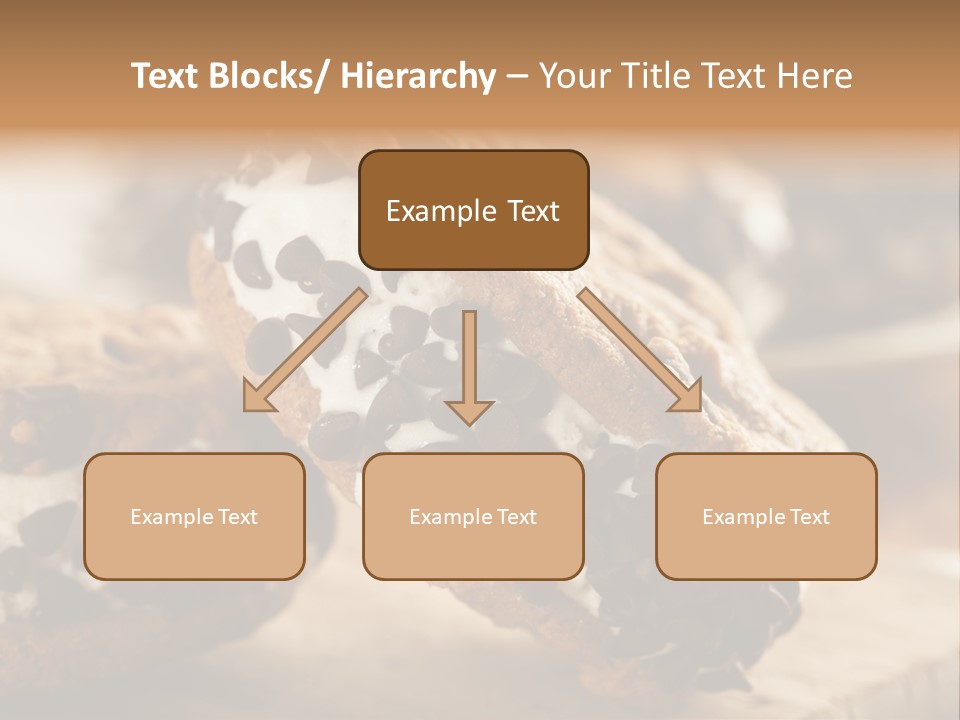 Text Blocks/ Hierarchy – Your Title Text Here

Example Text

Example Text

Example Text

Example Text